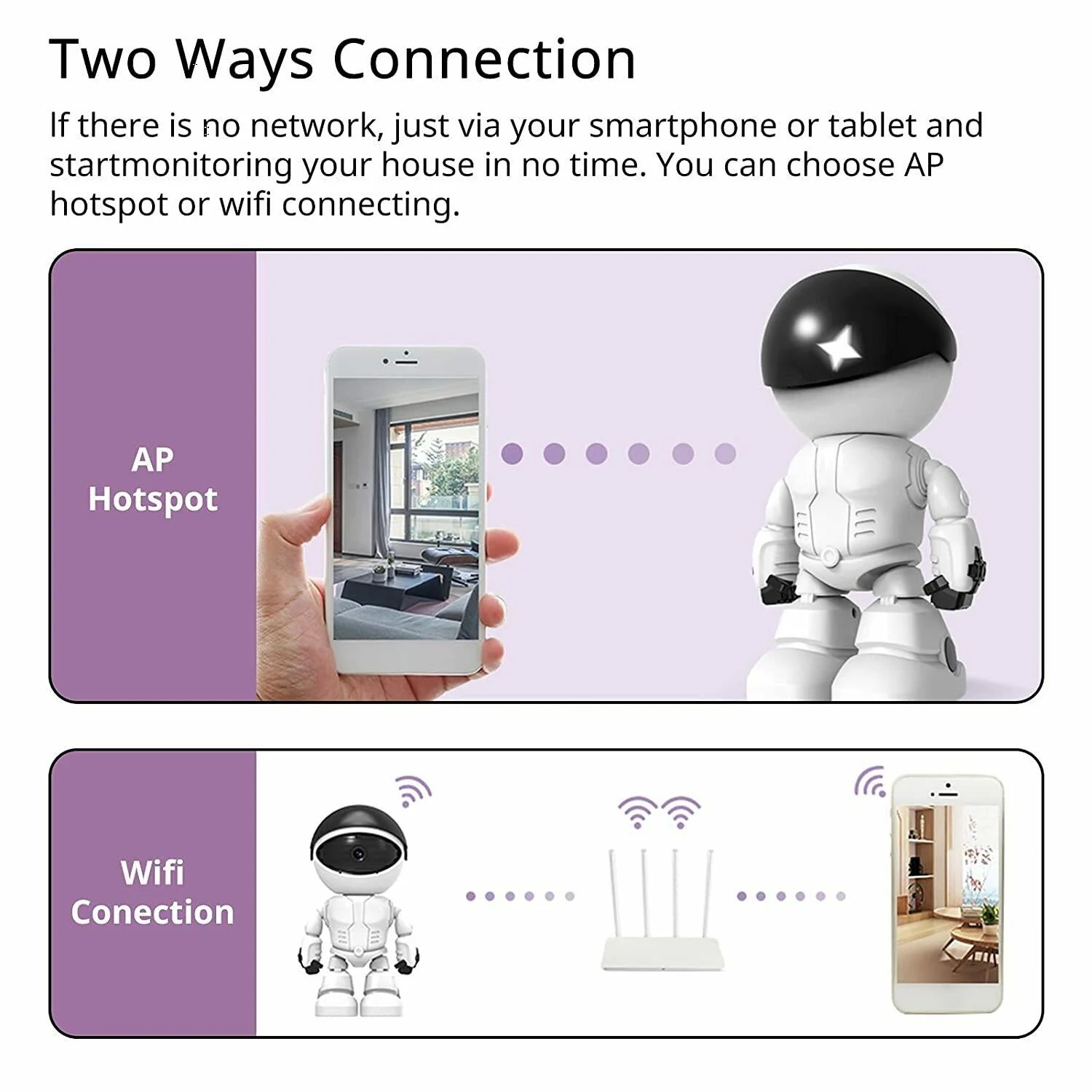 Two Ways Connection

If there is no network, just via your smartphone or tablet and startmonitoring your house in no time. You can choose AP hotspot or wifi connecting.

AP Hotspot

Wifi Conection